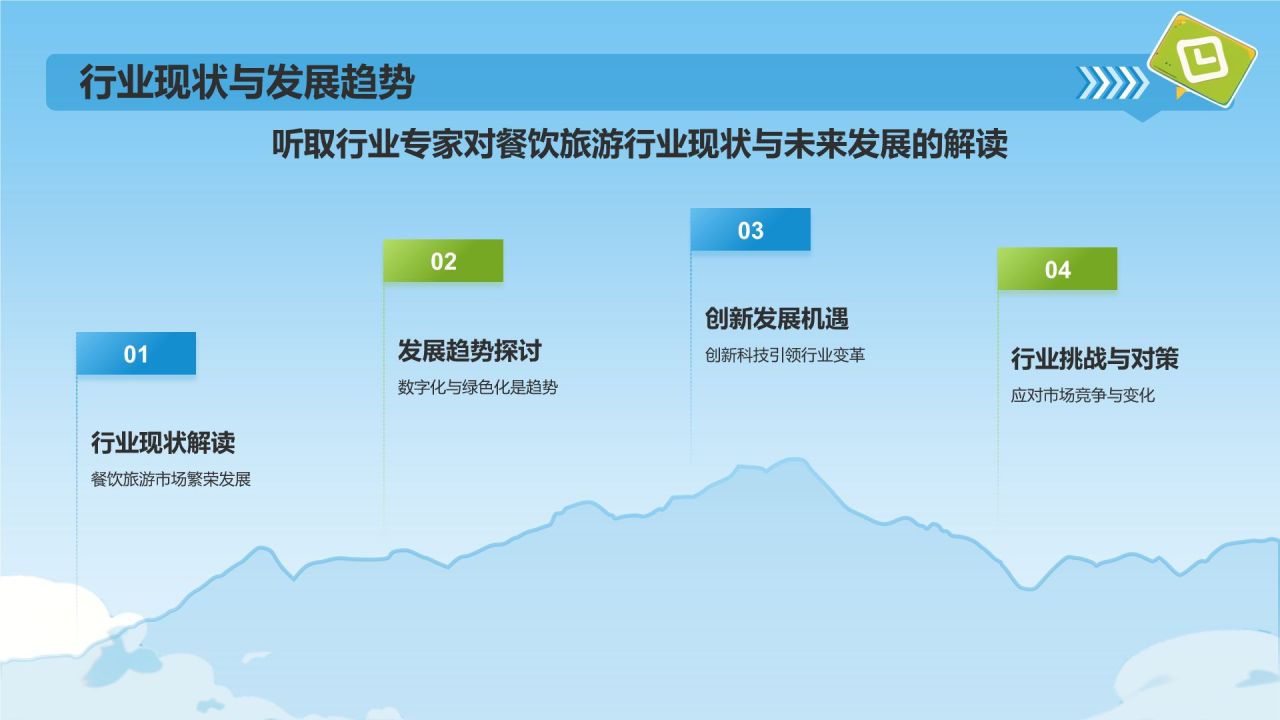 行业现状与发展趋势

听取行业专家对餐饮旅游行业现状与未来发展的解读

01
行业现状解读
餐饮旅游市场繁荣发展

02
发展趋势探讨
数字化与绿色化是趋势

03
创新发展机遇
创新科技引领行业变革

04
行业挑战与对策
应对市场竞争与变化